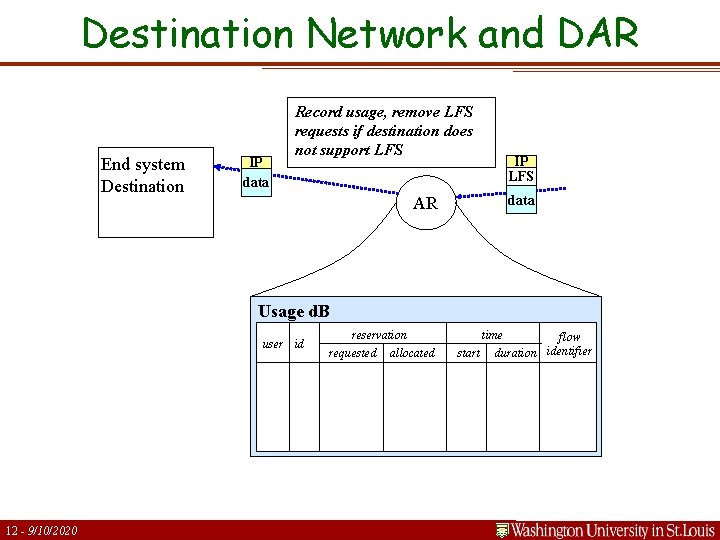 Destination Network and DAR

Record usage, remove LFS requests if destination does not support LFS

End system Destination

IP
data

AR

IP
LFS
data

Usage dB

| user | id | reservation requested | reservation allocated | time start | time duration | flow identifier |
|---|---|---|---|---|---|---|
| | | | | | | |

12 - 9/10/2020

Washington University in St.Louis